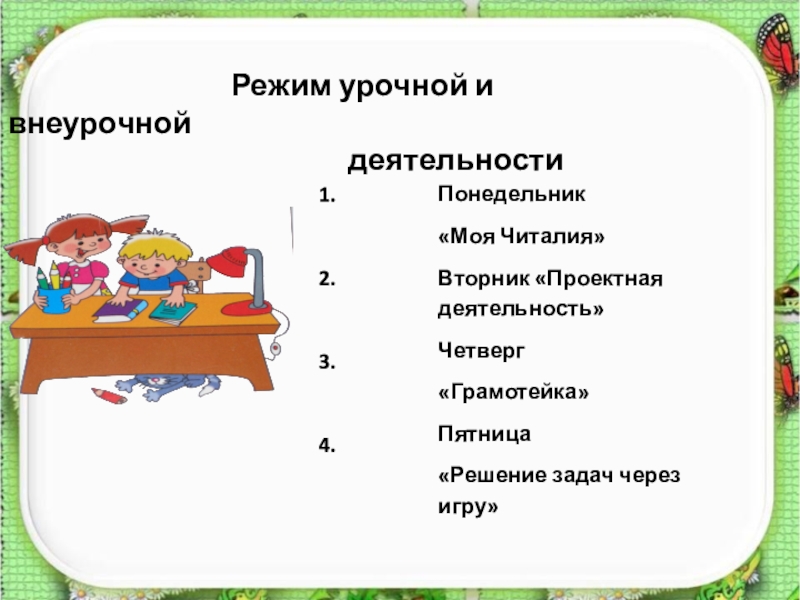 Режим урочной и внеурочной

деятельности

1. Понедельник

«Моя Читалия»

2. Вторник «Проектная деятельность»

3. Четверг

«Грамотейка»

4. Пятница

«Решение задач через игру»